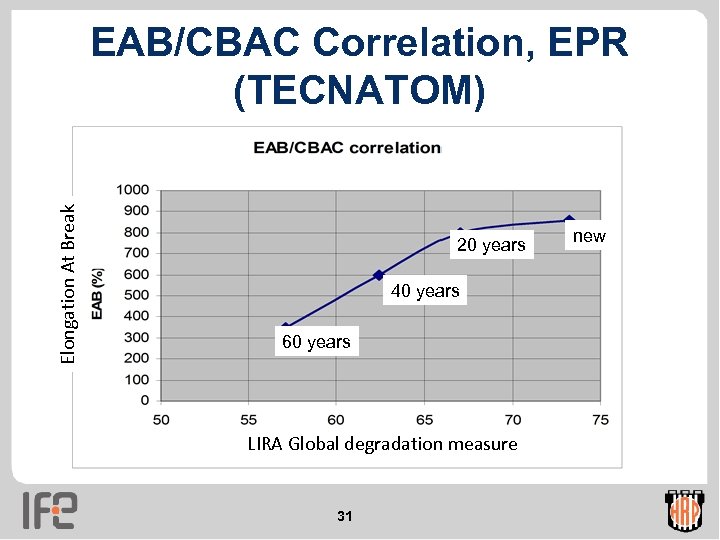 EAB/CBAC Correlation, EPR (TECNATOM)

EAB/CBAC correlation

Elongation At Break

EAB (%)

1000
900
800
700
600
500
400
300
200
100
0

50 55 60 65 70 75

new
20 years
40 years
60 years

LIRA Global degradation measure

IFE

31

HRP